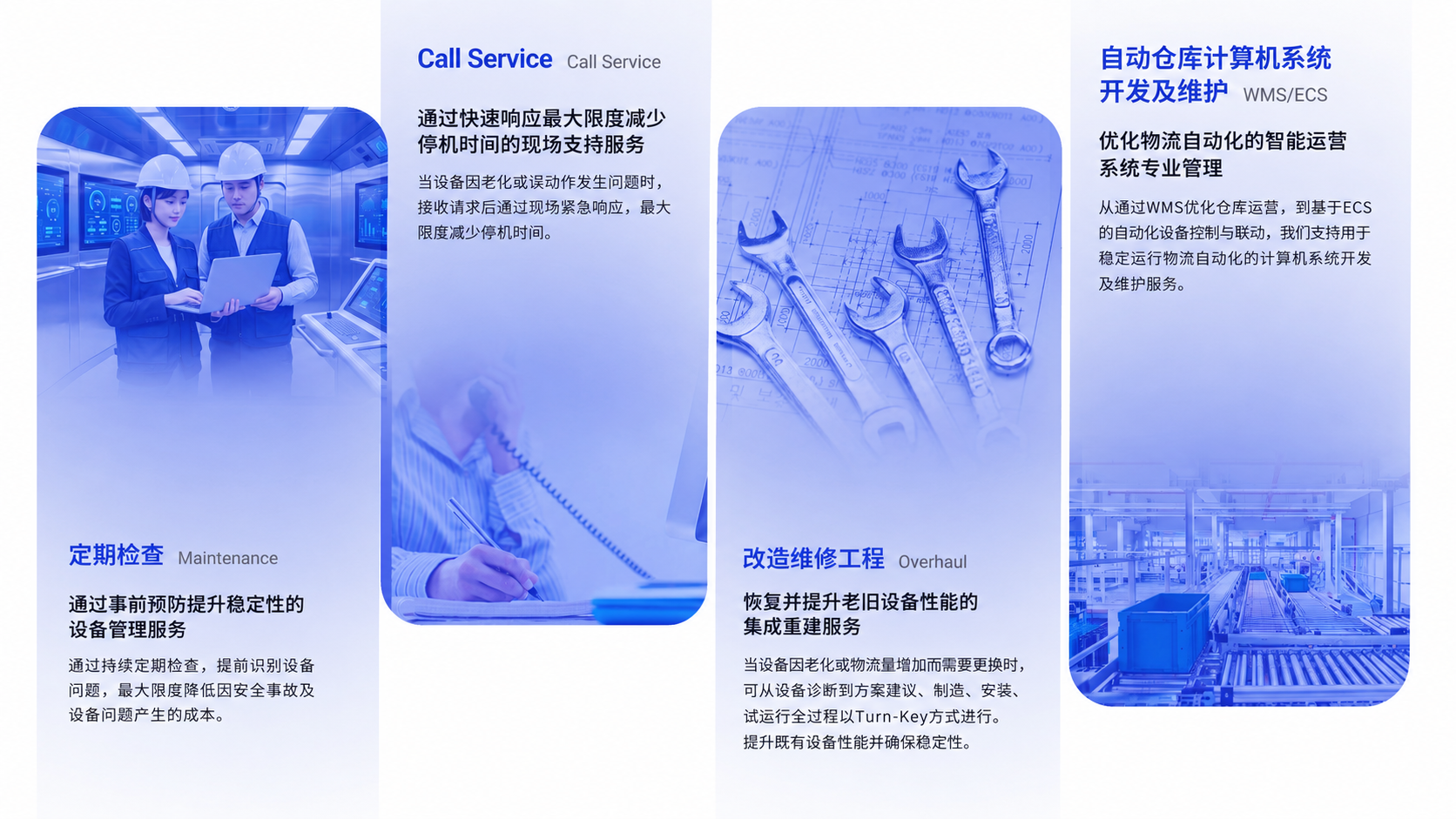 定期检查 Maintenance

通过事前预防提升稳定性的设备管理服务

通过持续定期检查，提前识别设备问题，最大限度降低因安全事故及设备问题产生的成本。

Call Service Call Service

通过快速响应最大限度减少停机时间的现场支持服务

当设备因老化或误动作发生问题时，接收请求后通过现场紧急响应，最大限度减少停机时间。

改造维修工程 Overhaul

恢复并提升老旧设备性能的集成重建服务

当设备因老化或物流量增加而需要更换时，可从设备诊断到方案建议、制造、安装、试运行全过程以Turn-Key方式进行。提升既有设备性能并确保稳定性。

自动仓库计算机系统开发及维护 WMS/ECS

优化物流自动化的智能运营系统专业管理

从通过WMS优化仓库运营，到基于ECS的自动化设备控制与联动，我们支持用于稳定运行物流自动化的计算机系统开发及维护服务。